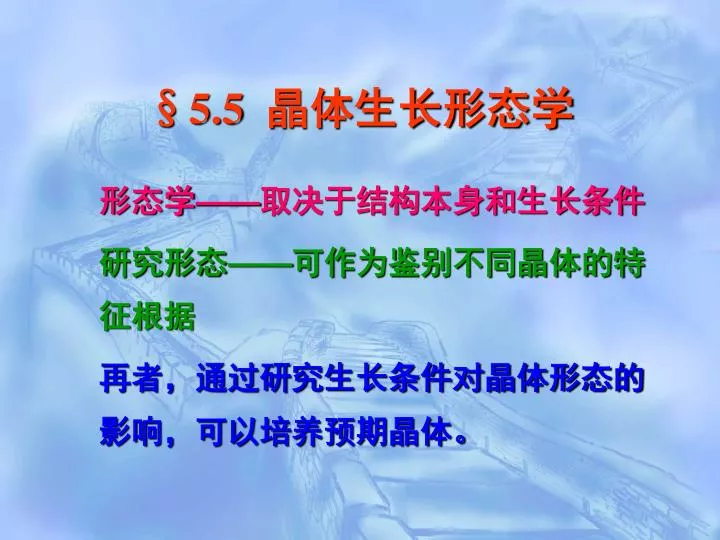 § 5.5 晶体生长形态学

形态学——取决于结构本身和生长条件

研究形态——可作为鉴别不同晶体的特征根据

再者，通过研究生长条件对晶体形态的影响，可以培养预期晶体。